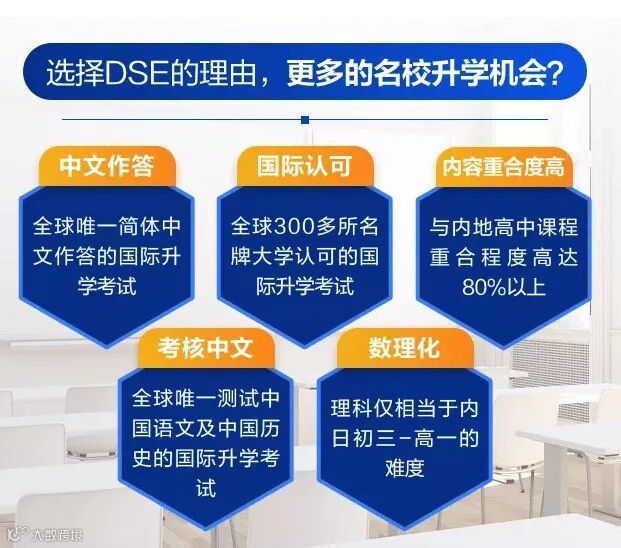 选择DSE的理由，更多的名校升学机会？

中文作答

全球唯一简体中文作答的国际升学考试

国际认可

全球300多所名牌大学认可的国际升学考试

内容重合度高

与内地高中课程重合程度高达80%以上

考核中文

全球唯一测试中国语文及中国历史的国际升学考试

数理化

理科仅相当于内日初三-高一的难度

大数跨境